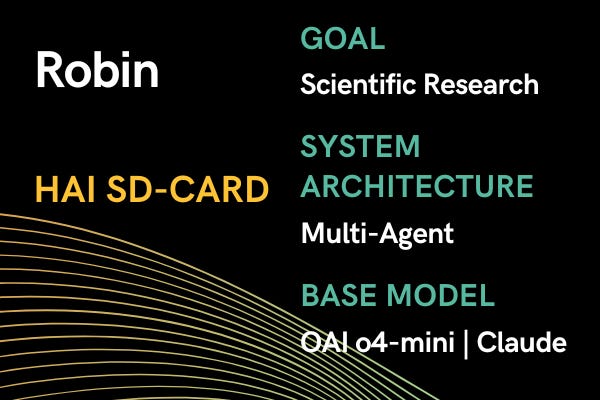 Robin

HAI SD-CARD

GOAL

Scientific Research

SYSTEM ARCHITECTURE

Multi-Agent

BASE MODEL

OAI o4-mini | Claude